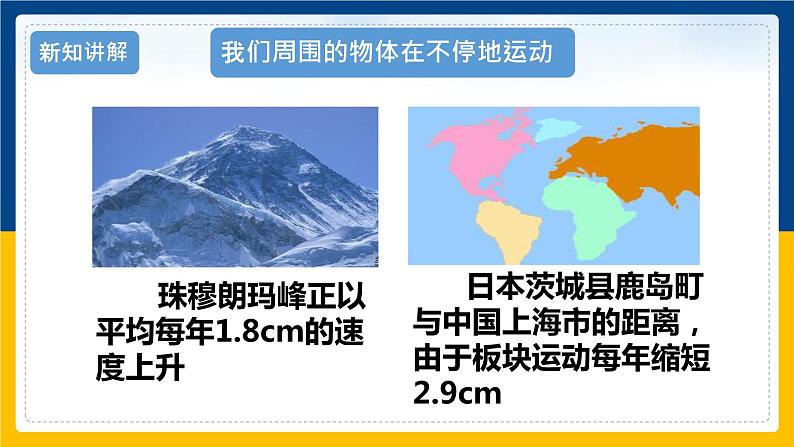 新知讲解

我们周围的物体在不停地运动

珠穆朗玛峰正以平均每年1.8cm的速度上升

日本茨城县鹿岛町与中国上海市的距离，由于板块运动每年缩短2.9cm